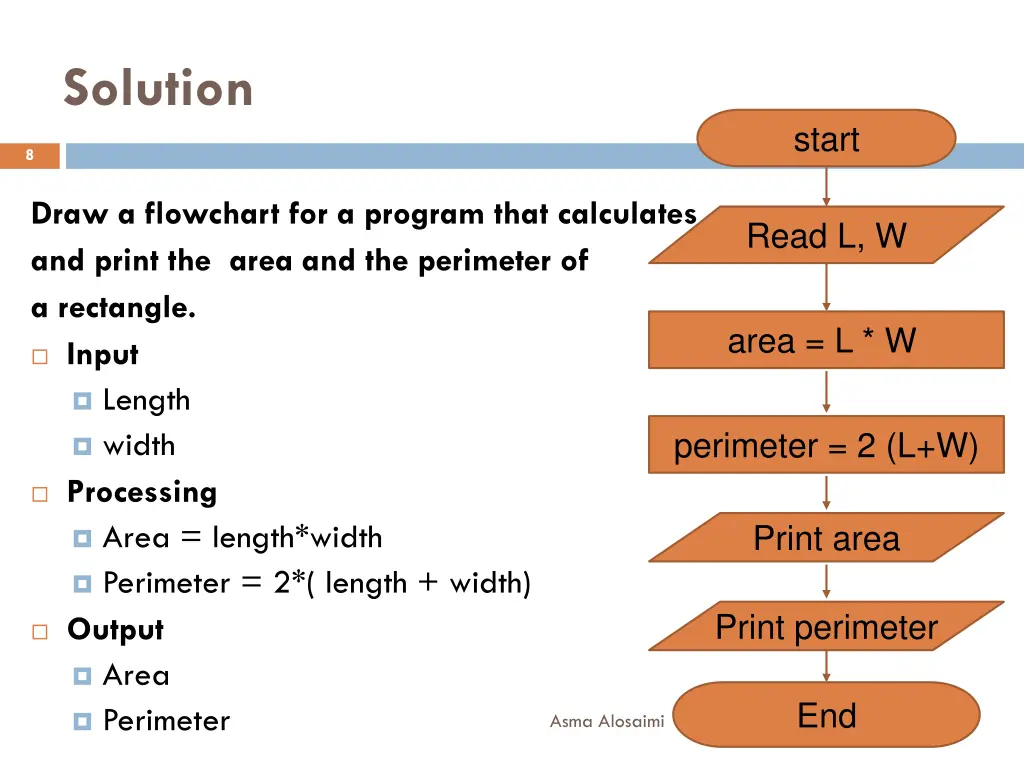 Solution

8

Draw a flowchart for a program that calculates and print the area and the perimeter of a rectangle.

Input
Length
width
Processing
Area = length*width
Perimeter = 2*( length + width)
Output
Area
Perimeter

start
Read L, W
area = L * W
perimeter = 2 (L+W)
Print area
Print perimeter
End

Asma Alosaimi